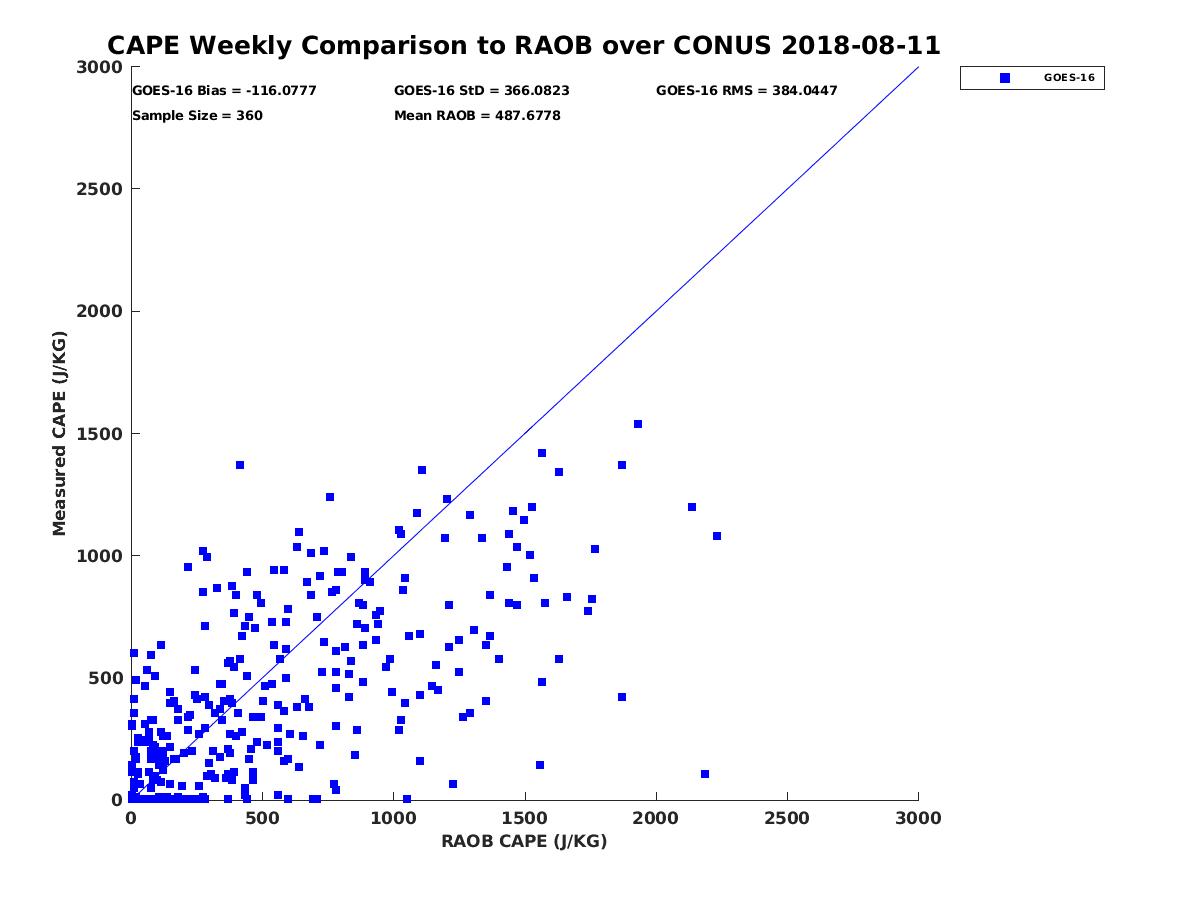 CAPE Weekly Comparison to RAOB over CONUS 2018-08-11

GOES-16 Bias = -116.0777
GOES-16 StD = 366.0823
GOES-16 RMS = 384.0447
Sample Size = 360
Mean RAOB = 487.6778

GOES-16

Measured CAPE (J/KG)

3000
2500
2000
1500
1000
500
0

0
500
1000
1500
2000
2500
3000

RAOB CAPE (J/KG)